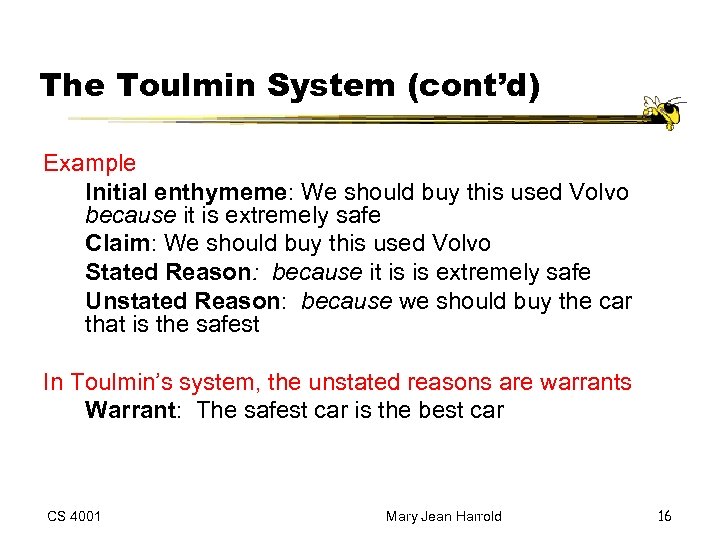 The Toulmin System (cont'd)

Example

Initial enthymeme: We should buy this used Volvo because it is extremely safe

Claim: We should buy this used Volvo

Stated Reason: because it is is extremely safe

Unstated Reason: because we should buy the car that is the safest

In Toulmin's system, the unstated reasons are warrants

Warrant: The safest car is the best car

CS 4001

Mary Jean Harrold

16